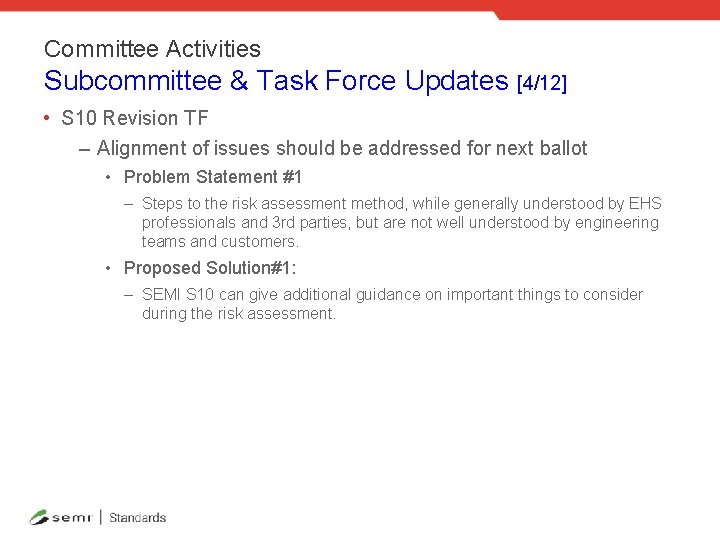 Committee Activities
Subcommittee & Task Force Updates [4/12]

• S10 Revision TF
 – Alignment of issues should be addressed for next ballot
  • Problem Statement #1
   – Steps to the risk assessment method, while generally understood by EHS professionals and 3rd parties, but are not well understood by engineering teams and customers.
  • Proposed Solution#1:
   – SEMI S10 can give additional guidance on important things to consider during the risk assessment.

semi | Standards